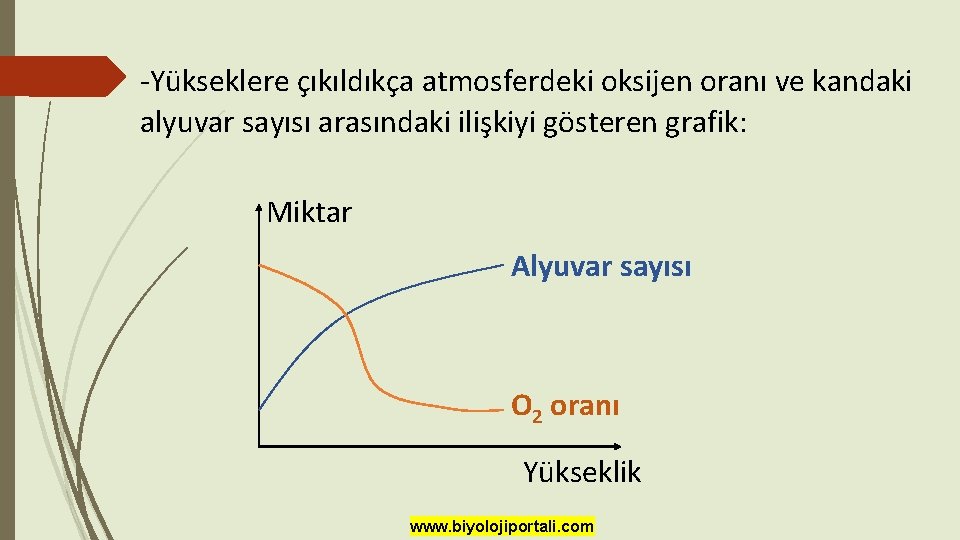 -Yükseklere çıkıldıkça atmosferdeki oksijen oranı ve kandaki alyuvar sayısı arasındaki ilişkiyi gösteren grafik:

Miktar

Alyuvar sayısı

$O_2$ oranı

Yükseklik

www.biyolojiportali.com